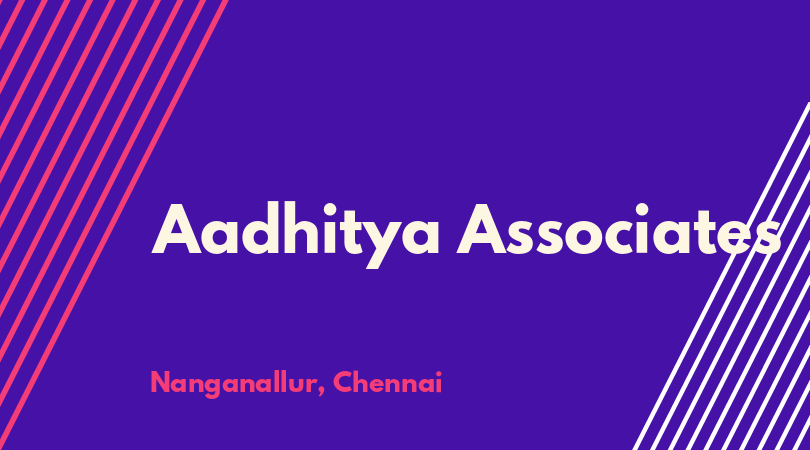 Aadhitya Associates

Nanganallur, Chennai